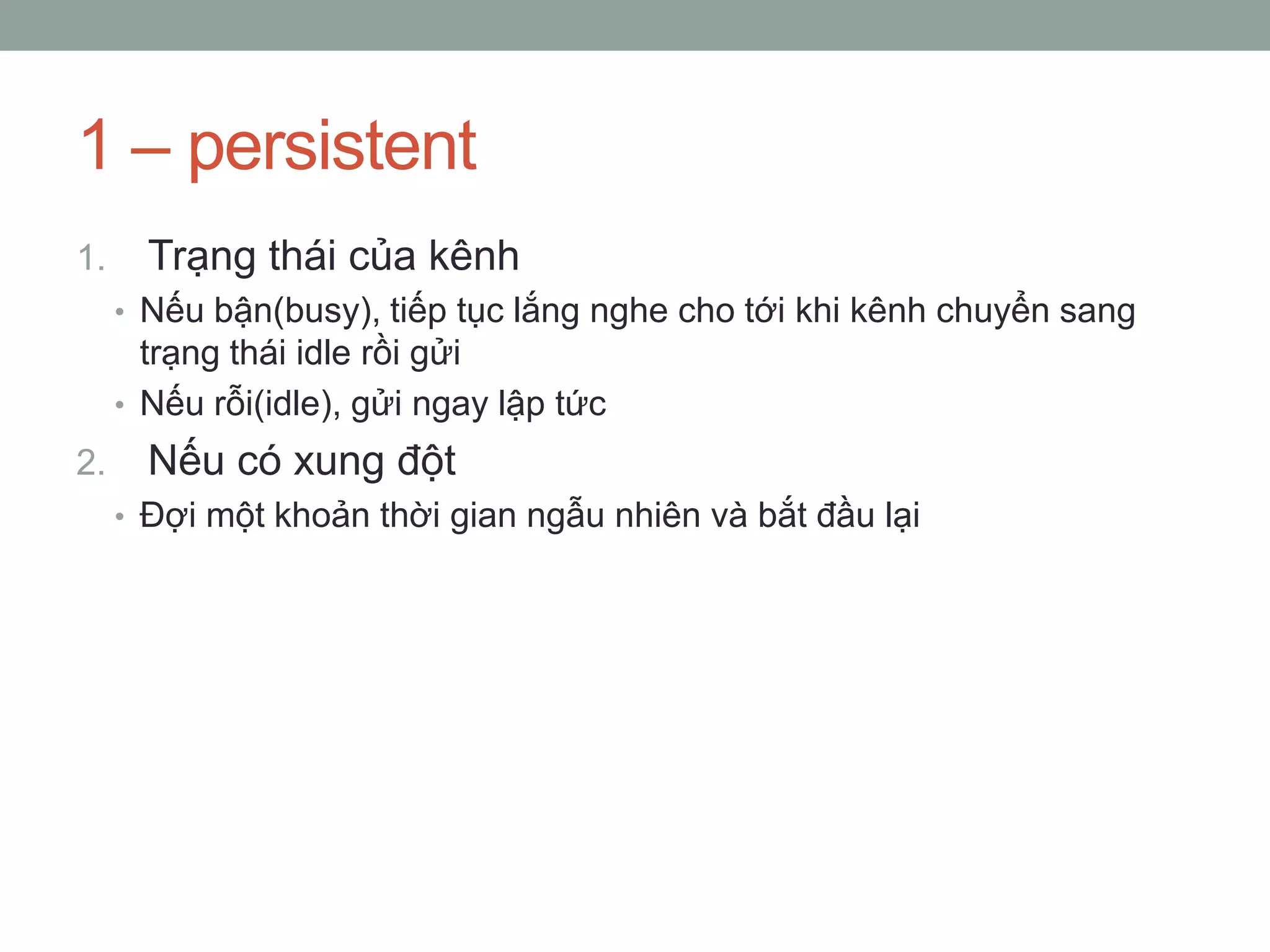 1 – persistent

1. Trạng thái của kênh

• Nếu bận(busy), tiếp tục lắng nghe cho tới khi kênh chuyển sang trạng thái idle rồi gửi

• Nếu rỗi(idle), gửi ngay lập tức

2. Nếu có xung đột

• Đợi một khoản thời gian ngẫu nhiên và bắt đầu lại